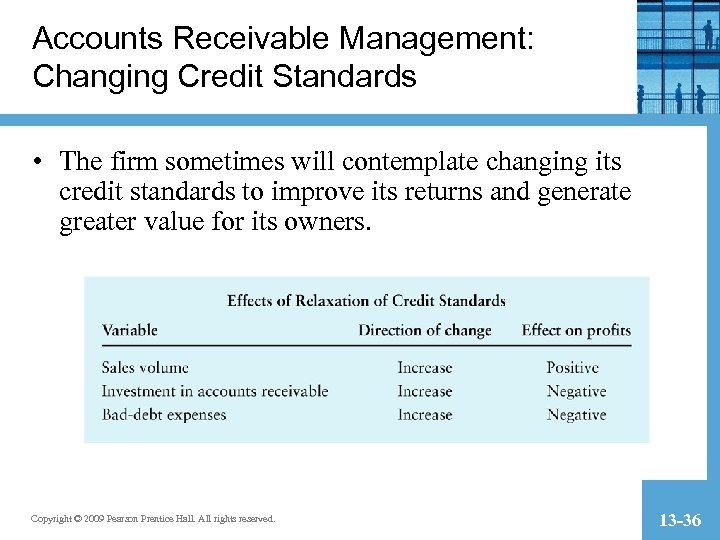 Accounts Receivable Management: Changing Credit Standards

• The firm sometimes will contemplate changing its credit standards to improve its returns and generate greater value for its owners.

Effects of Relaxation of Credit Standards

| Variable | Direction of change | Effect on profits |
|---|---|---|
| Sales volume | Increase | Positive |
| Investment in accounts receivable | Increase | Negative |
| Bad-debt expenses | Increase | Negative |

Copyright © 2009 Pearson Prentice Hall. All rights reserved.

13-36